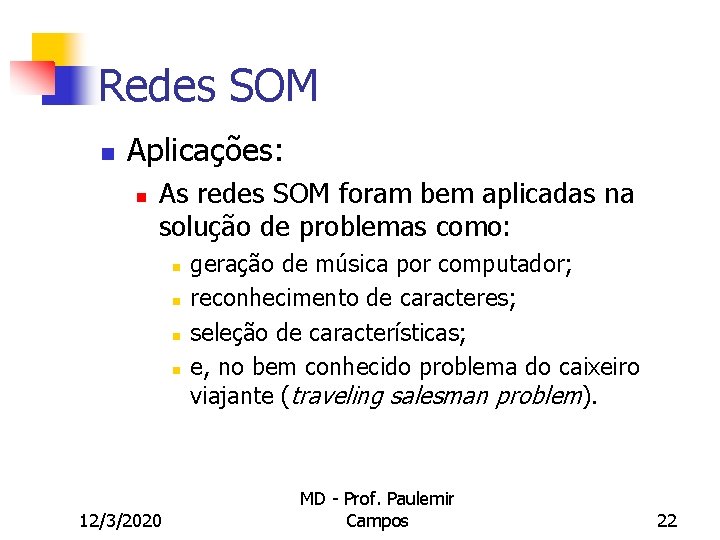 Redes SOM

Aplicações:

As redes SOM foram bem aplicadas na solução de problemas como:

geração de música por computador;

reconhecimento de caracteres;

seleção de características;

e, no bem conhecido problema do caixeiro viajante (traveling salesman problem).

12/3/2020

MD - Prof. Paulemir Campos

22